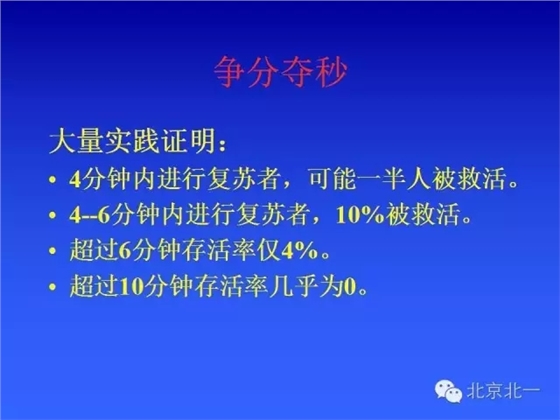 争分夺秒

大量实践证明：

• 4分钟内进行复苏者，可能一半人被救活。
• 4--6分钟内进行复苏者，10%被救活。
• 超过6分钟存活率仅4%。
• 超过10分钟存活率几乎为0。

北京北一